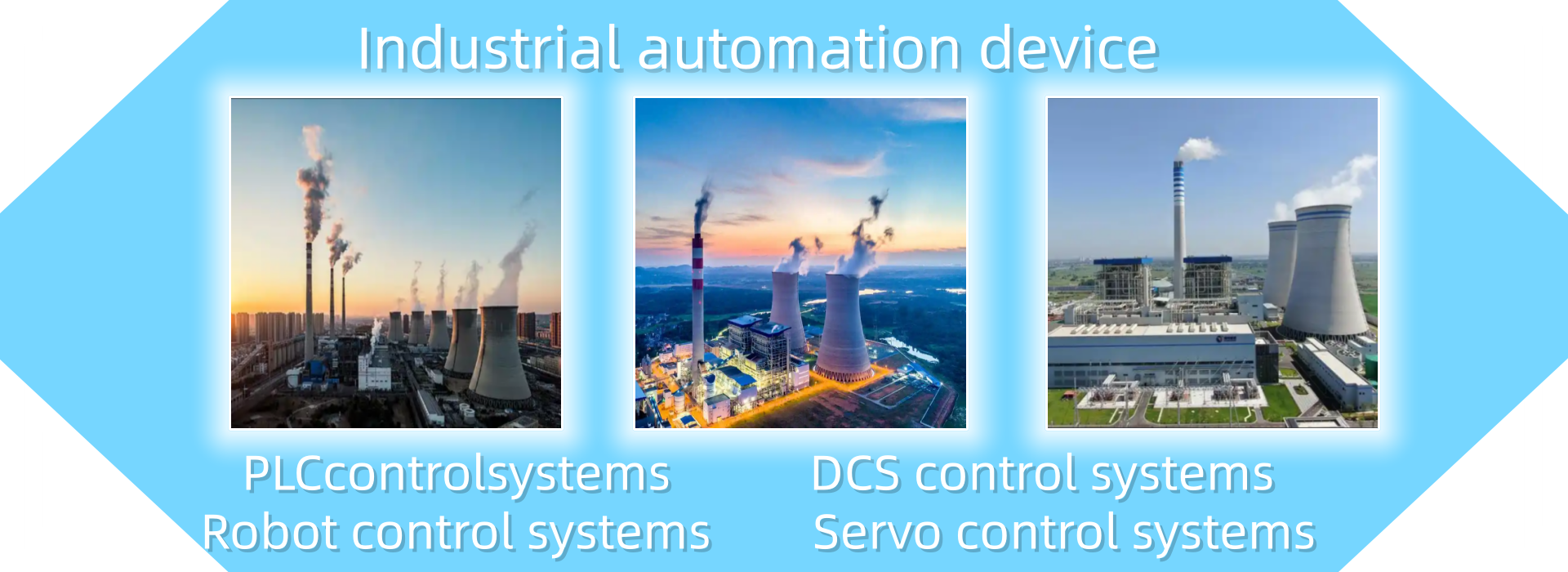 Industrial automation device

PLCcontrolsystems
Robot control systems

DCS control systems
Servo control systems